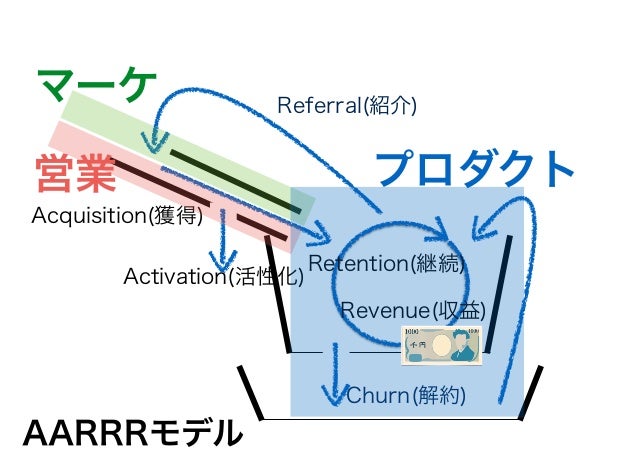 マーケ

Referral(紹介)

営業

プロダクト

Acquisition(獲得)

Activation(活性化)

Retention(継続)

Revenue(収益)

千円

Churn(解約)

AARRRモデル